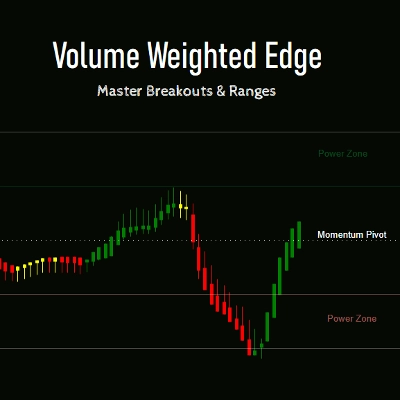 Volume Weighted Edge

Master Breakouts & Ranges

Power Zone

Momentum Pivot

Power Zone